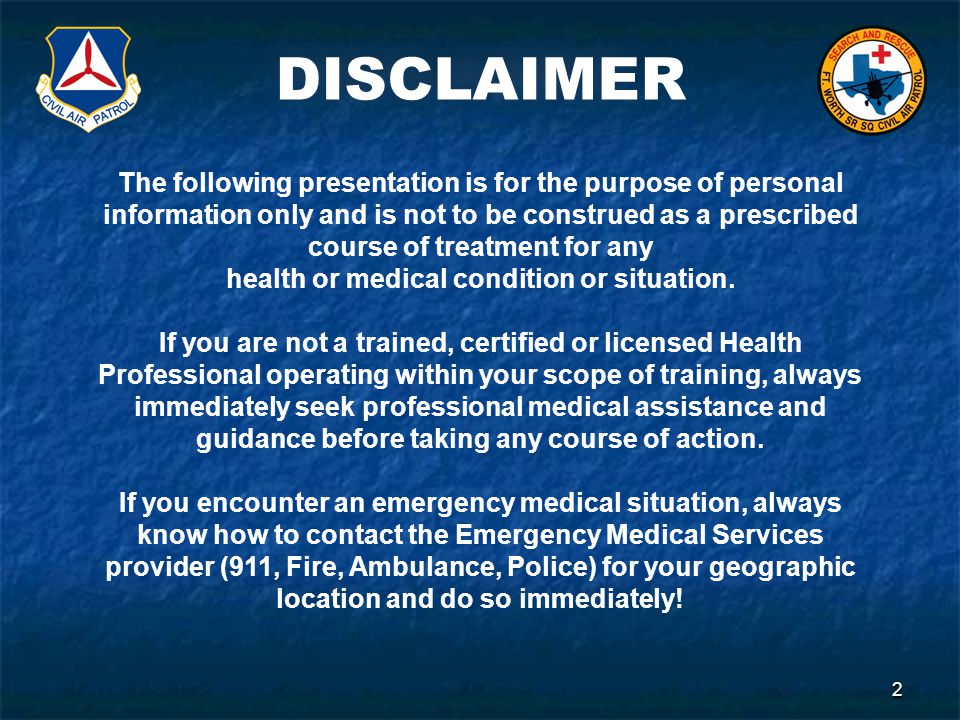 CIVIL AIR PATROL

DISCLAIMER

SEARCH AND RESCUE
FT. WORTH SR SQ CIVIL AIR PATROL

The following presentation is for the purpose of personal information only and is not to be construed as a prescribed course of treatment for any health or medical condition or situation.

If you are not a trained, certified or licensed Health Professional operating within your scope of training, always immediately seek professional medical assistance and guidance before taking any course of action.

If you encounter an emergency medical situation, always know how to contact the Emergency Medical Services provider (911, Fire, Ambulance, Police) for your geographic location and do so immediately!

2